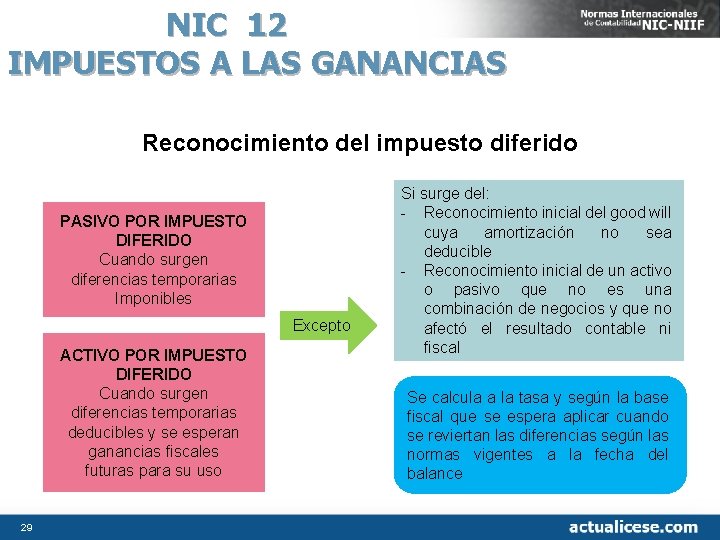 NIC 12
IMPUESTOS A LAS GANANCIAS

Normas Internacionales de Contabilidad NIC-NIIF

Reconocimiento del impuesto diferido

PASIVO POR IMPUESTO DIFERIDO
Cuando surgen diferencias temporarias Imponibles

ACTIVO POR IMPUESTO DIFERIDO
Cuando surgen diferencias temporarias deducibles y se esperan ganancias fiscales futuras para su uso

Excepto

Si surge del:
- Reconocimiento inicial del good will cuya amortización no sea deducible
- Reconocimiento inicial de un activo o pasivo que no es una combinación de negocios y que no afectó el resultado contable ni fiscal

Se calcula a la tasa y según la base fiscal que se espera aplicar cuando se reviertan las diferencias según las normas vigentes a la fecha del balance

29

actualicese.com